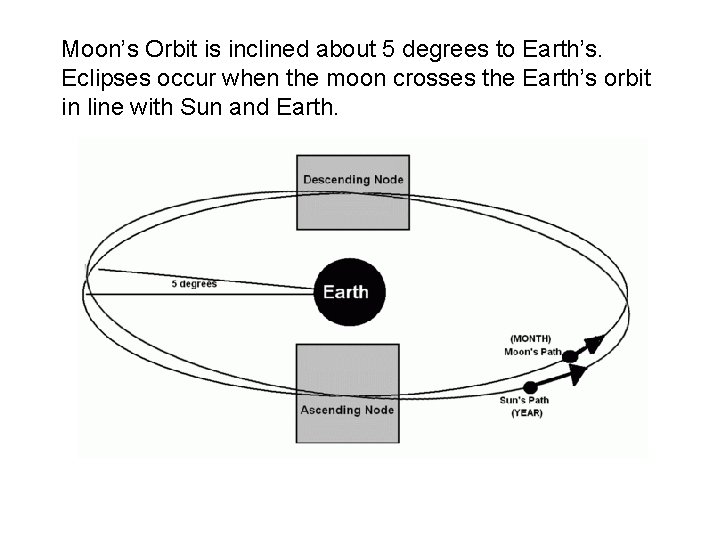 Moon's Orbit is inclined about 5 degrees to Earth's. Eclipses occur when the moon crosses the Earth's orbit in line with Sun and Earth.

Descending Node

5 degrees

Earth

(MONTH)
Moon's Path

Ascending Node

Sun's Path
(YEAR)